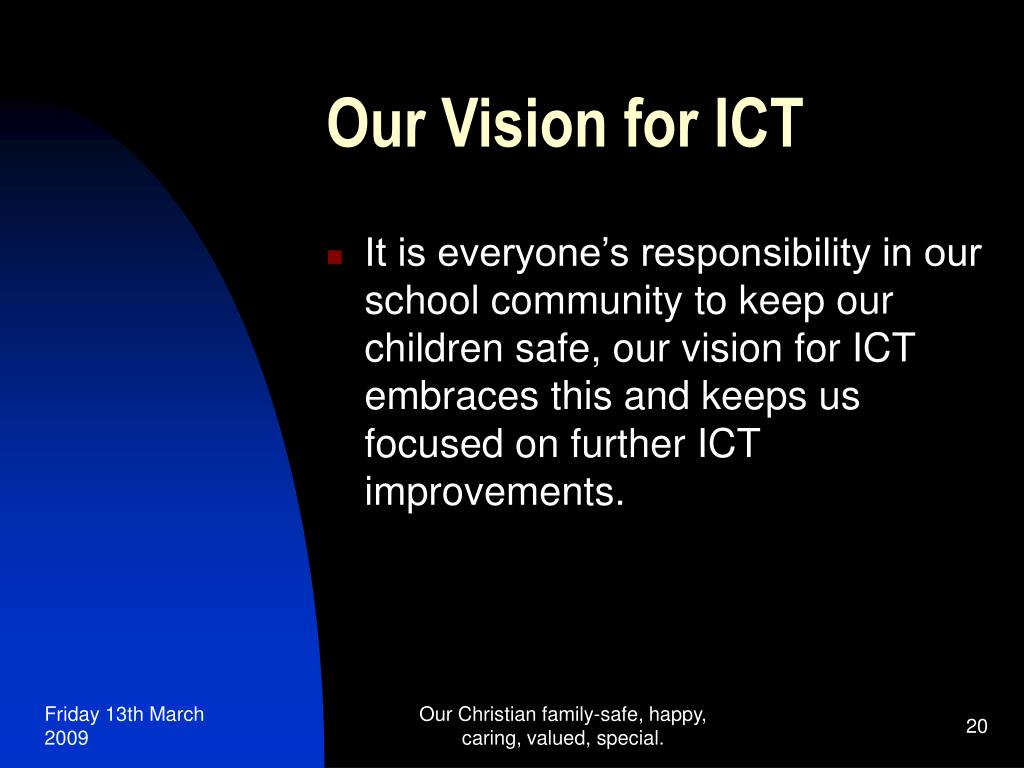 Our Vision for ICT

It is everyone’s responsibility in our school community to keep our children safe, our vision for ICT embraces this and keeps us focused on further ICT improvements.

Friday 13th March 2009

Our Christian family-safe, happy, caring, valued, special.

20